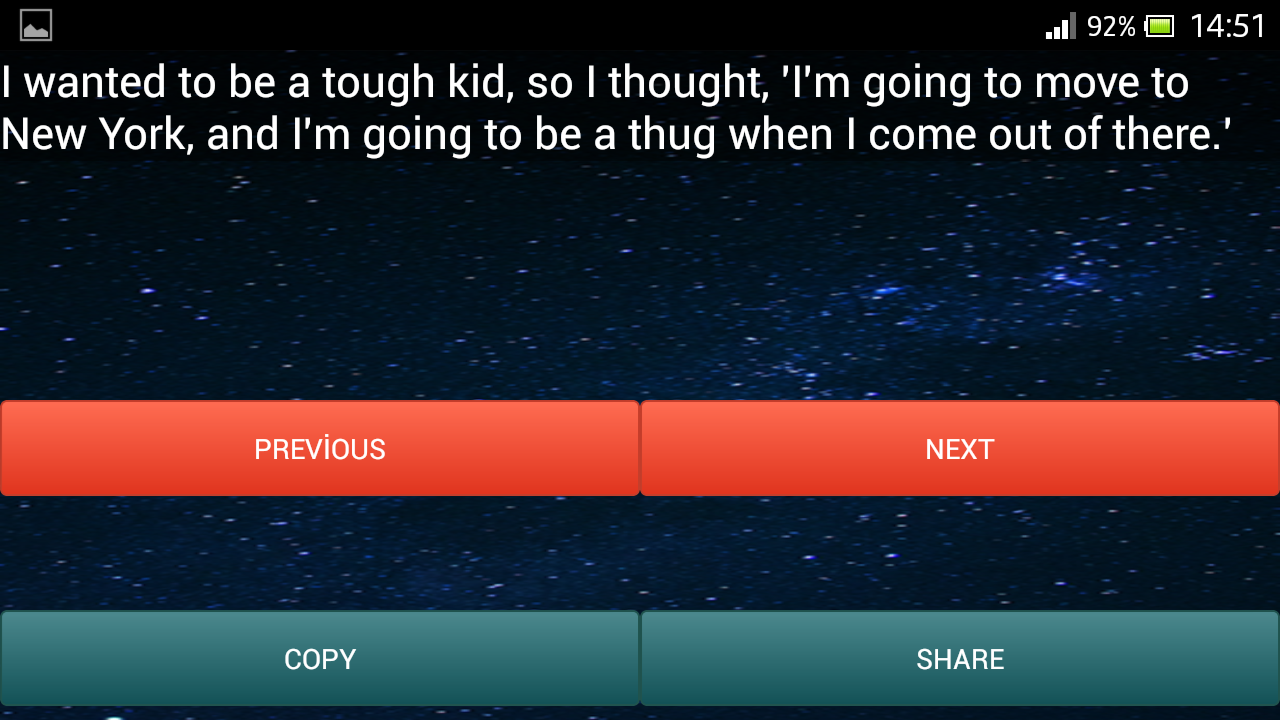 92% 14:51

I wanted to be a tough kid, so I thought, 'I'm going to move to New York, and I'm going to be a thug when I come out of there.'

PREVİOUS

NEXT

COPY

SHARE